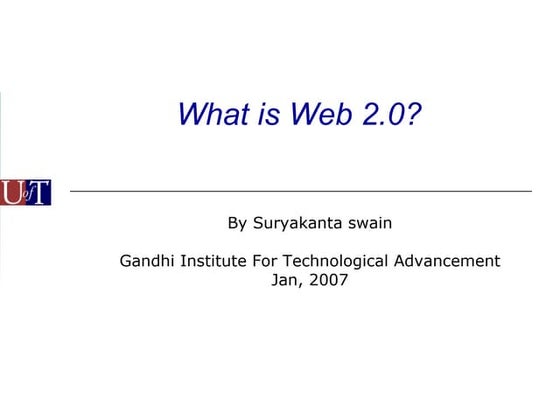 What is Web 2.0?

UofT

By Suryakanta swain

Gandhi Institute For Technological Advancement
Jan, 2007